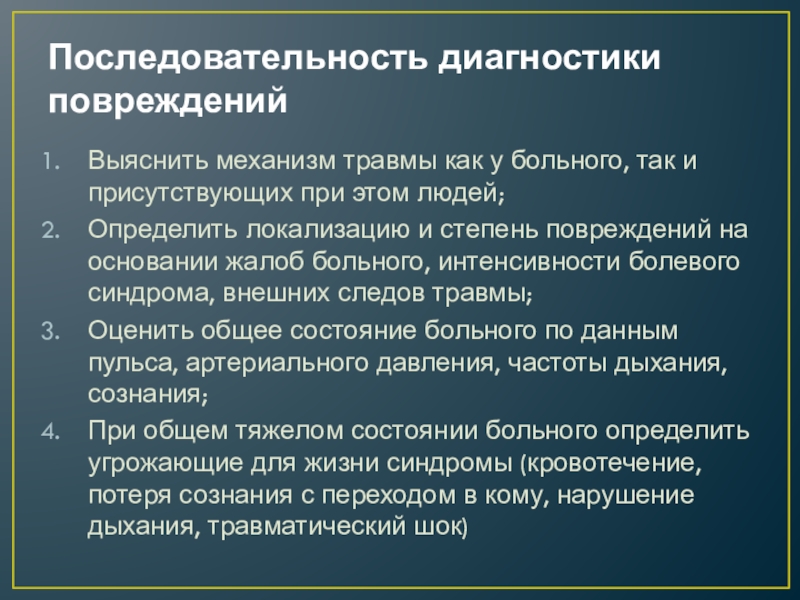 Последовательность диагностики повреждений

1. Выяснить механизм травмы как у больного, так и присутствующих при этом людей;
2. Определить локализацию и степень повреждений на основании жалоб больного, интенсивности болевого синдрома, внешних следов травмы;
3. Оценить общее состояние больного по данным пульса, артериального давления, частоты дыхания, сознания;
4. При общем тяжелом состоянии больного определить угрожающие для жизни синдромы (кровотечение, потеря сознания с переходом в кому, нарушение дыхания, травматический шок)